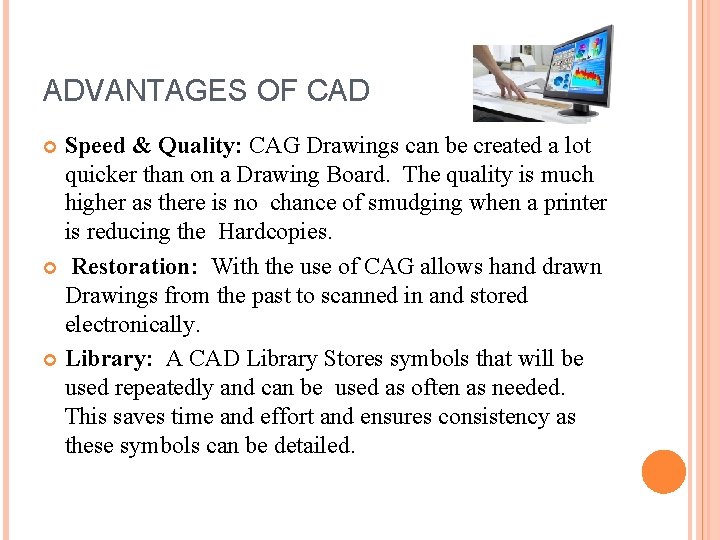 ADVANTAGES OF CAD

Speed & Quality: CAG Drawings can be created a lot quicker than on a Drawing Board. The quality is much higher as there is no chance of smudging when a printer is reducing the Hardcopies.

Restoration: With the use of CAG allows hand drawn Drawings from the past to scanned in and stored electronically.

Library: A CAD Library Stores symbols that will be used repeatedly and can be used as often as needed. This saves time and effort and ensures consistency as these symbols can be detailed.